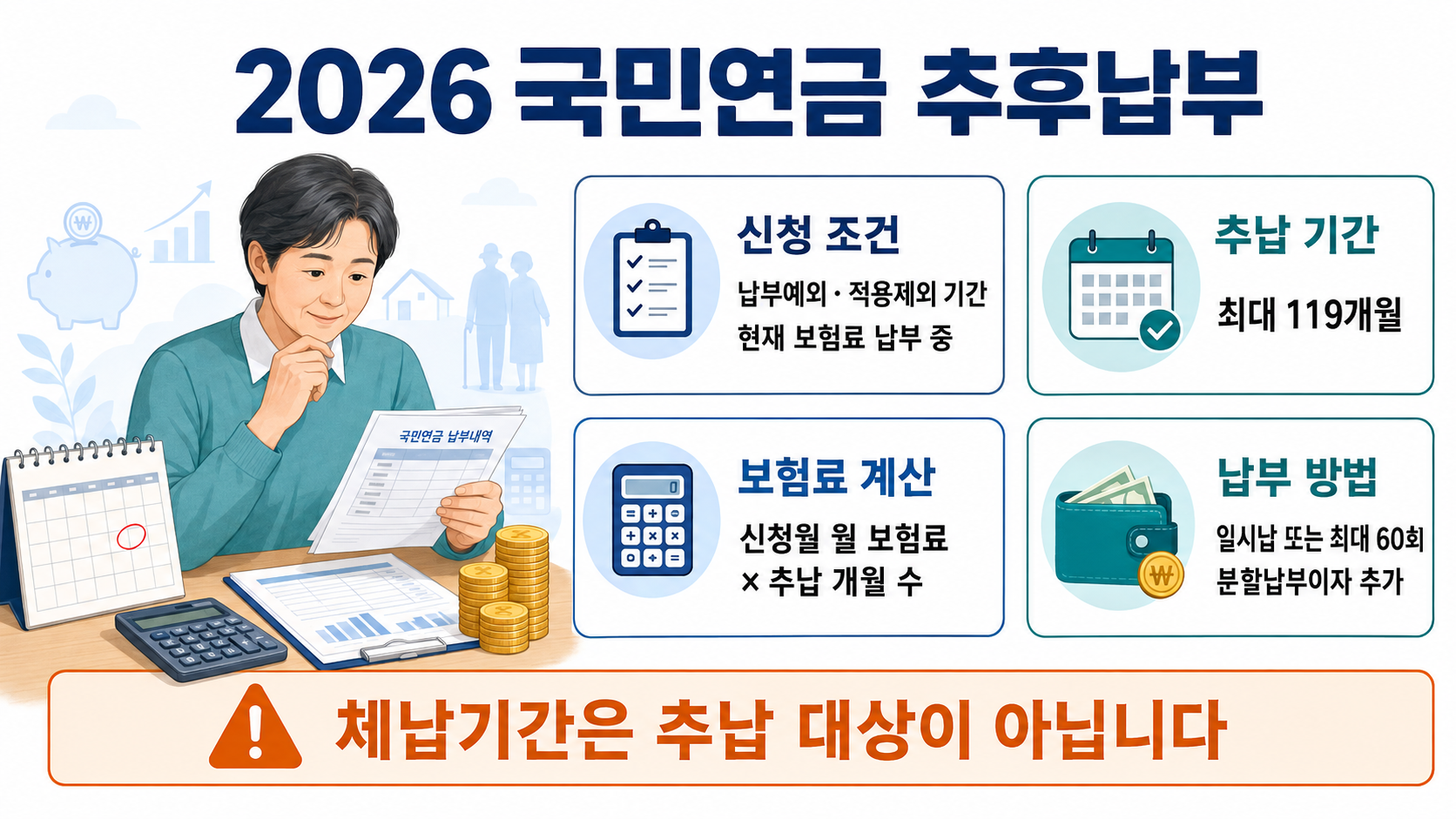 2026 국민연금 추후납부

국민연금 납부내역

신청 조건

납부예외 · 적용제외 기간
현재 보험료 납부 중

추납 기간

최대 119개월

보험료 계산

신청월 월 보험료
× 추납 개월 수

납부 방법

일시납 또는 최대 60회
분할납부이자 추가

체납기간은 추납 대상이 아닙니다